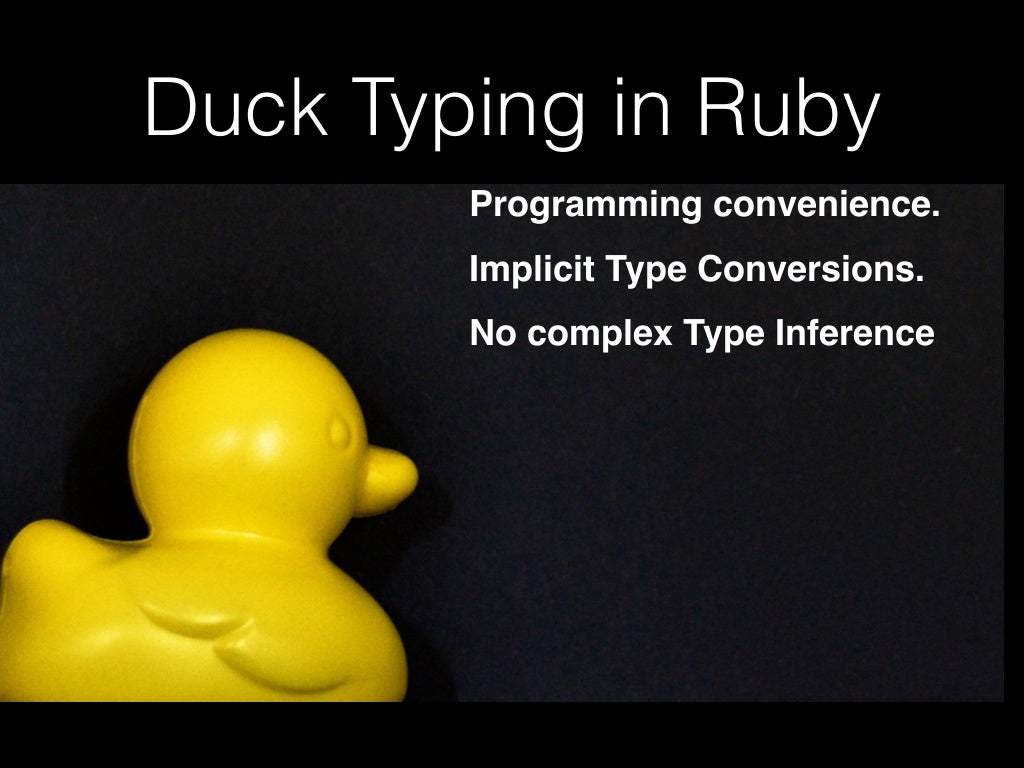 Duck Typing in Ruby

Programming convenience.

Implicit Type Conversions.

No complex Type Inference